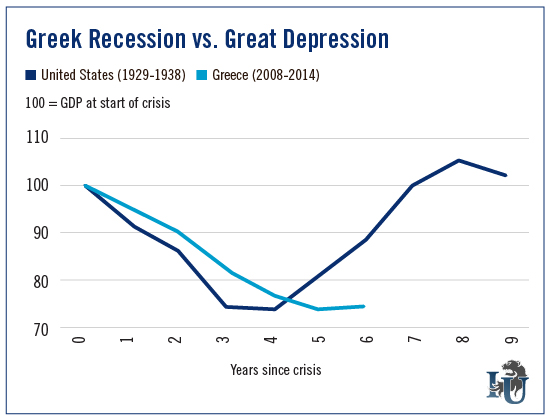 Greek Recession vs. Great Depression

United States (1929-1938) Greece (2008-2014)

100 = GDP at start of crisis

110
100
90
80
70

0 1 2 3 4 5 6 7 8 9

Years since crisis

IU